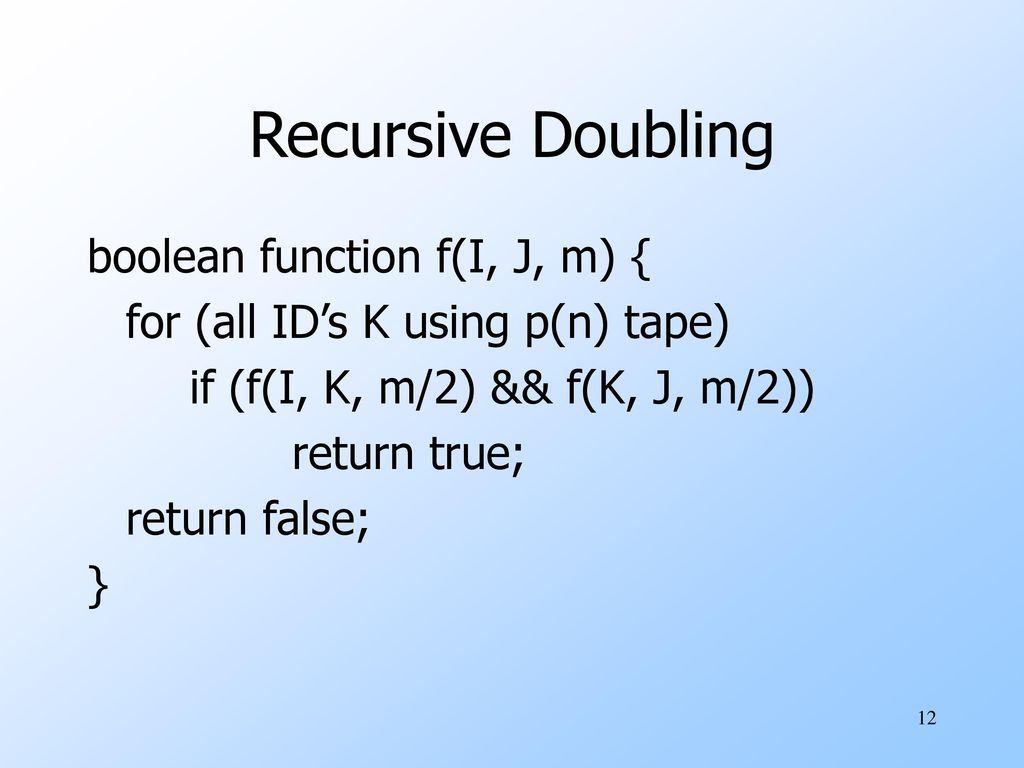 Recursive Doubling

boolean function f(I, J, m) {
  for (all ID’s K using p(n) tape)
    if (f(I, K, m/2) && f(K, J, m/2))
      return true;
  return false;
}

12